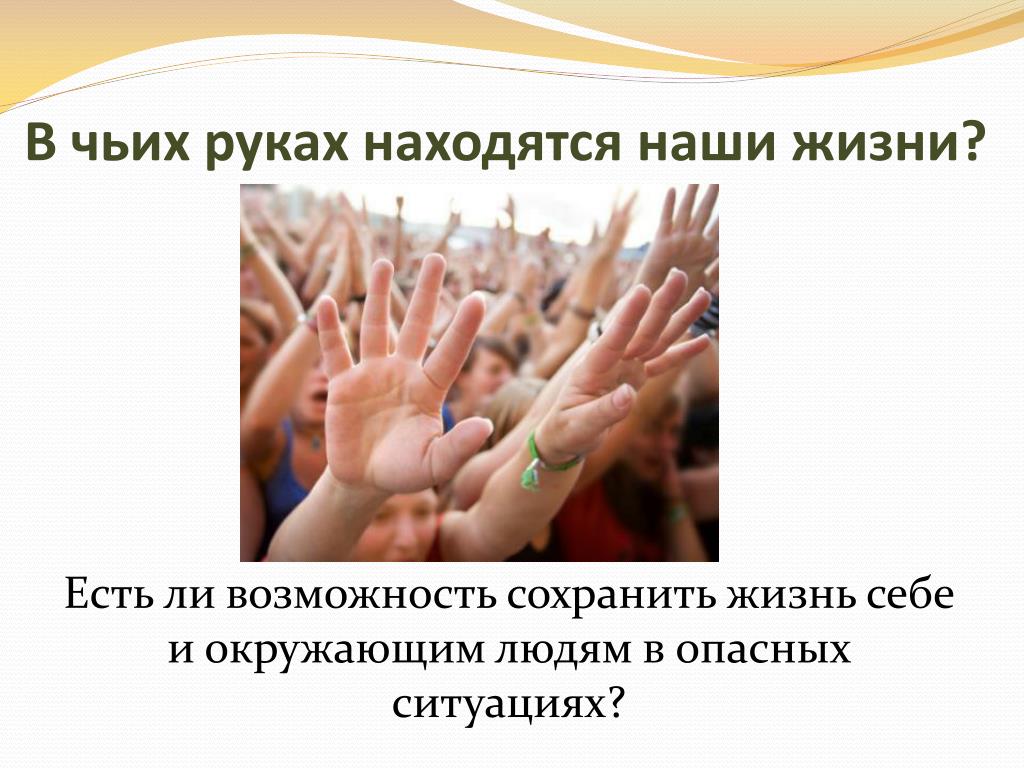 В чьих руках находятся наши жизни?

Есть ли возможность сохранить жизнь себе и окружающим людям в опасных ситуациях?